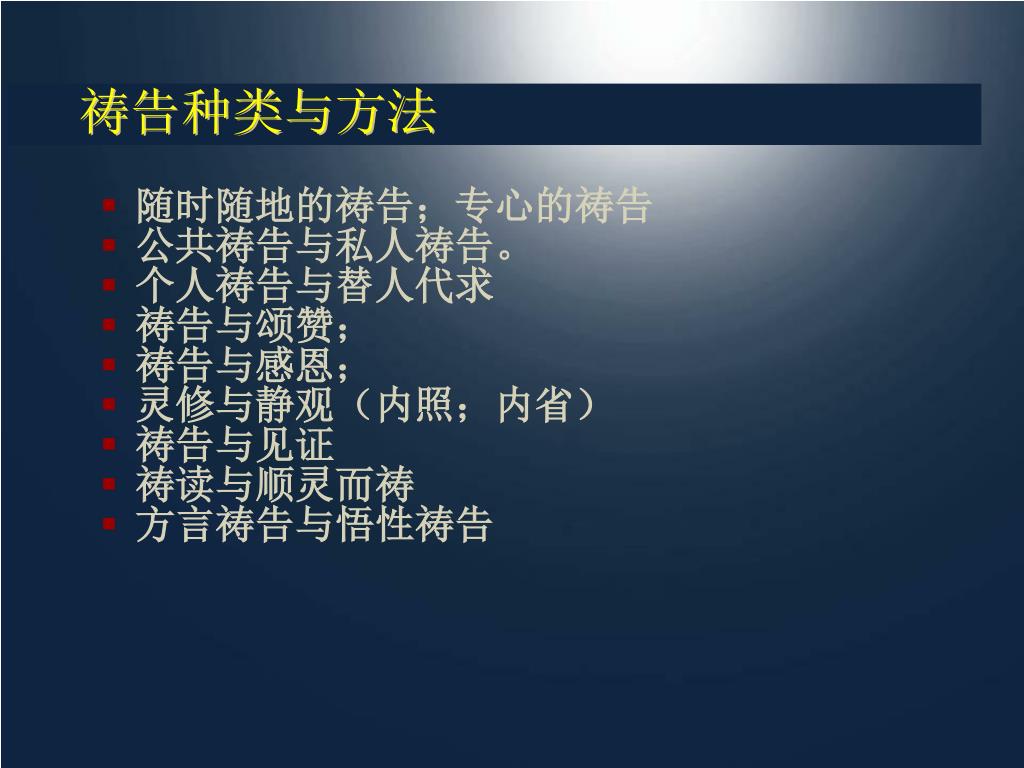 祷告种类与方法

- 随时随地的祷告；专心的祷告
- 公共祷告与私人祷告。
- 个人祷告与替人代求
- 祷告与颂赞；
- 祷告与感恩；
- 灵修与静观（内照；内省）
- 祷告与见证
- 祷读与顺灵而祷
- 方言祷告与悟性祷告